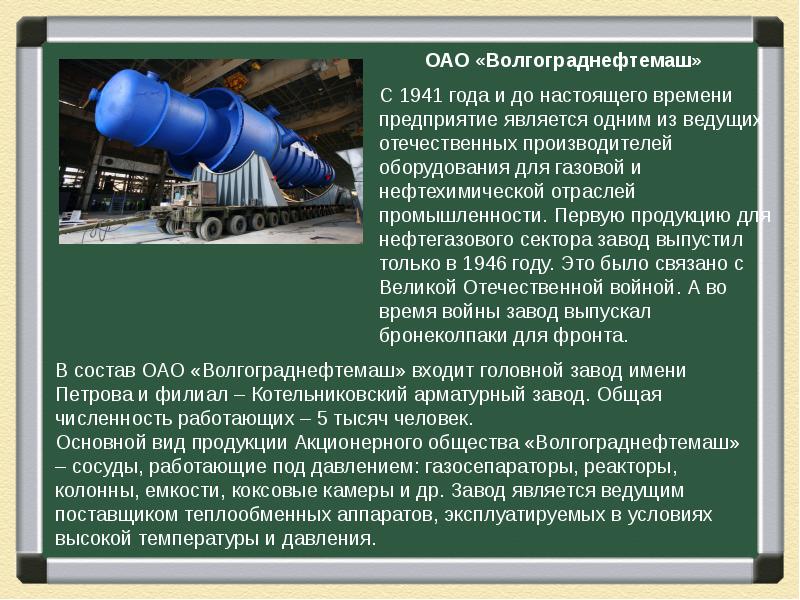 ОАО «Волгограднефтемаш»

С 1941 года и до настоящего времени предприятие является одним из ведущих отечественных производителей оборудования для газовой и нефтехимической отраслей промышленности. Первую продукцию для нефтегазового сектора завод выпустил только в 1946 году. Это было связано с Великой Отечественной войной. А во время войны завод выпускал бронеколпаки для фронта.

В состав ОАО «Волгограднефтемаш» входит головной завод имени Петрова и филиал – Котельниковский арматурный завод. Общая численность работающих – 5 тысяч человек.
Основной вид продукции Акционерного общества «Волгограднефтемаш» – сосуды, работающие под давлением: газосепараторы, реакторы, колонны, емкости, коксовые камеры и др. Завод является ведущим поставщиком теплообменных аппаратов, эксплуатируемых в условиях высокой температуры и давления.